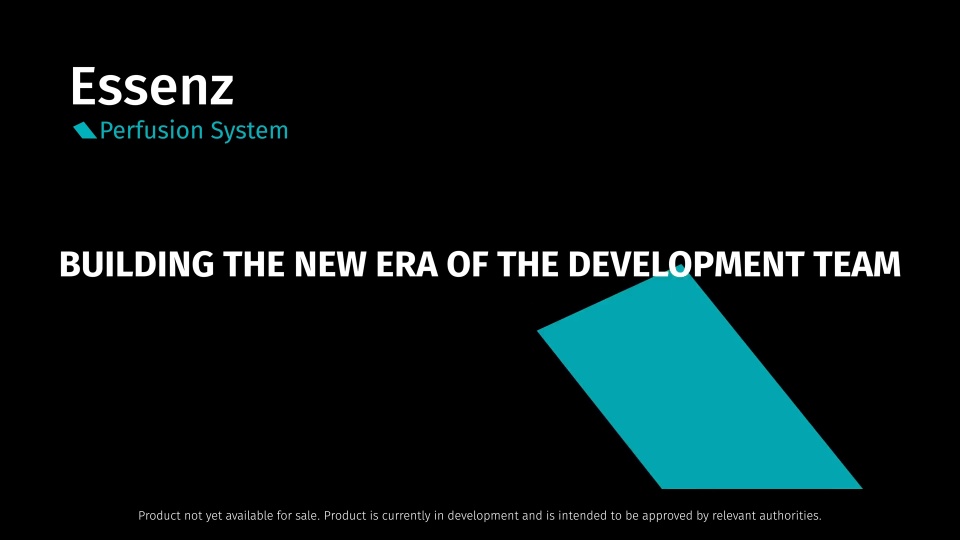 Essenz
Perfusion System

BUILDING THE NEW ERA OF THE DEVELOPMENT TEAM

Product not yet available for sale. Product is currently in development and is intended to be approved by relevant authorities.